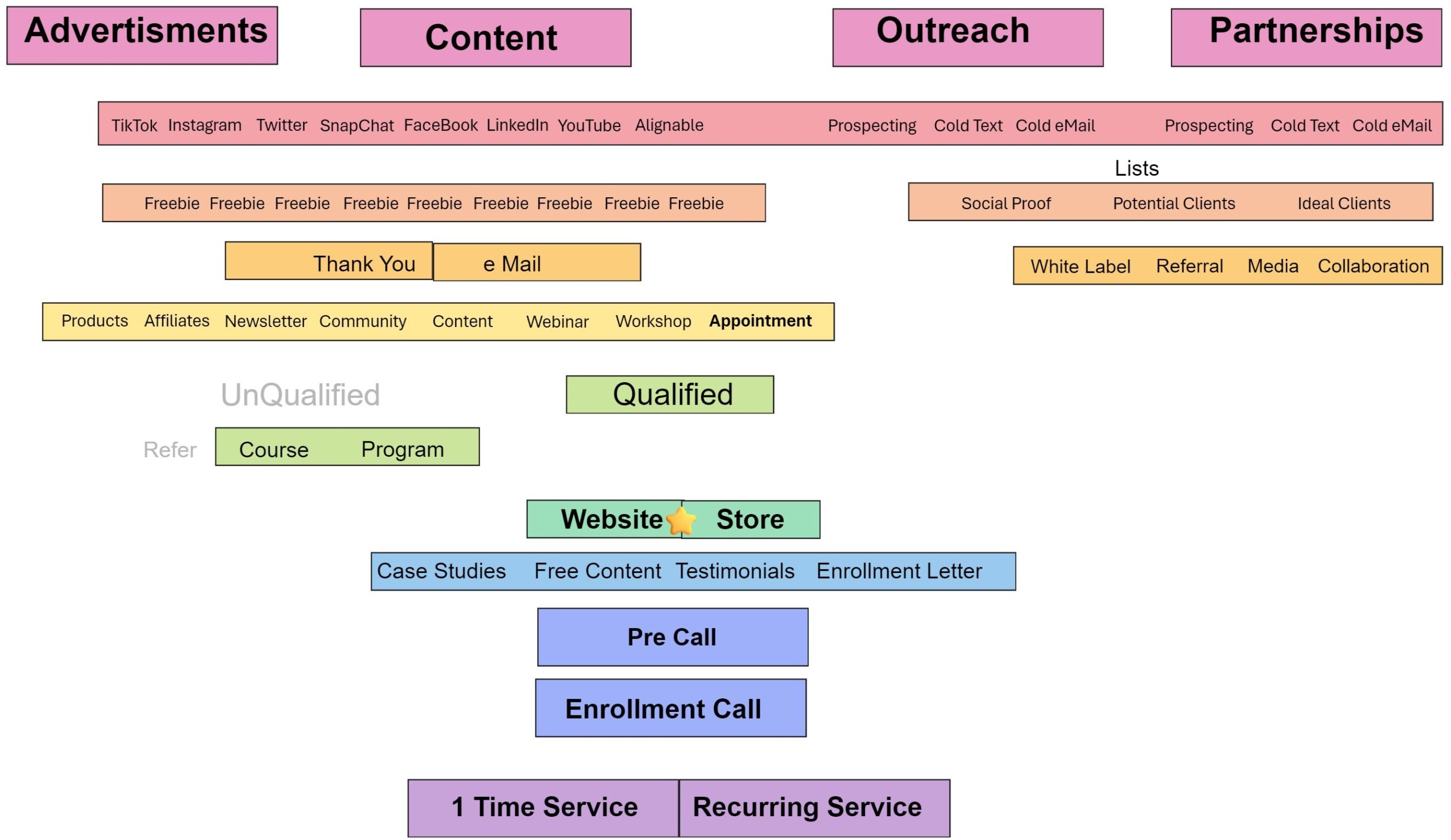 Advertisments Content Outreach Partnerships

TikTok Instagram Twitter SnapChat FaceBook LinkedIn YouTube Alignable Prospecting Cold Text Cold eMail Prospecting Cold Text Cold eMail

Lists

Freebie Freebie Freebie Freebie Freebie Freebie Freebie Freebie Freebie

Social Proof Potential Clients Ideal Clients

Thank You e Mail

White Label Referral Media Collaboration

Products Affiliates Newsletter Community Content Webinar Workshop Appointment

UnQualified

Qualified

Refer

Course Program

Website Store

Case Studies Free Content Testimonials Enrollment Letter

Pre Call

Enrollment Call

1 Time Service Recurring Service